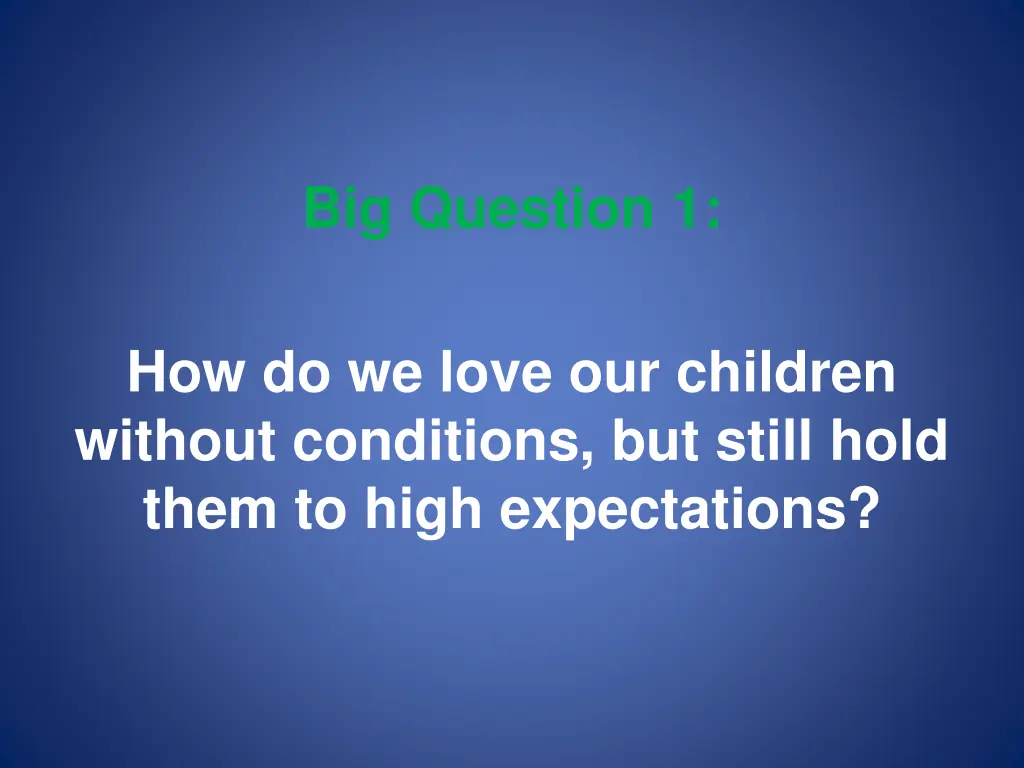 Big Question 1:

How do we love our children without conditions, but still hold them to high expectations?